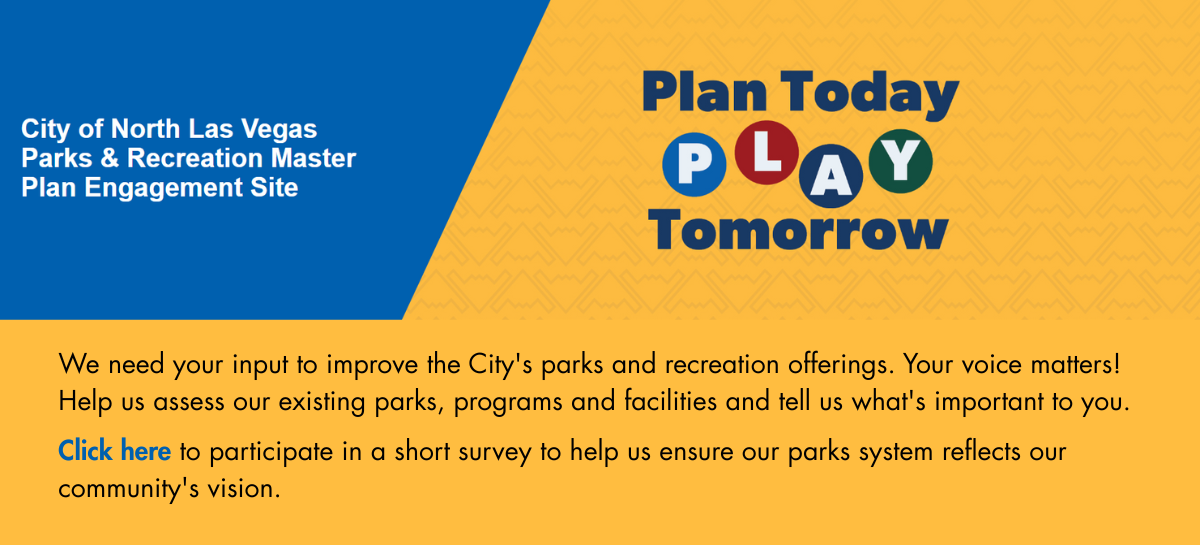 City of North Las Vegas Parks & Recreation Master Plan Engagement Site

Plan Today
PLAY
Tomorrow

We need your input to improve the City's parks and recreation offerings. Your voice matters! Help us assess our existing parks, programs and facilities and tell us what's important to you.

Click here to participate in a short survey to help us ensure our parks system reflects our community's vision.